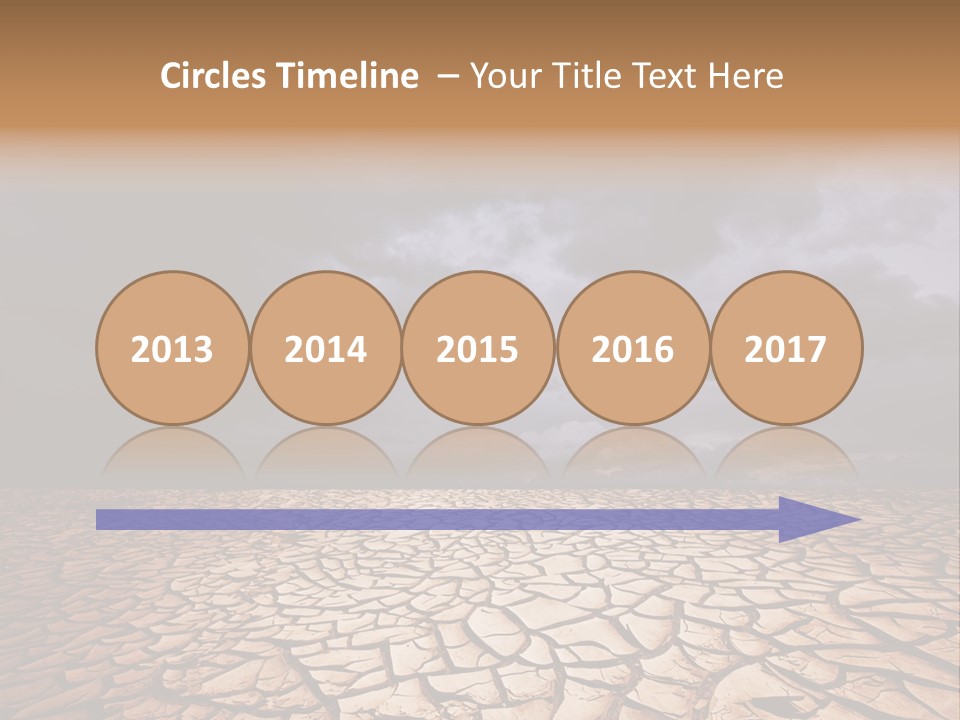 Circles Timeline – Your Title Text Here

2013

2014

2015

2016

2017